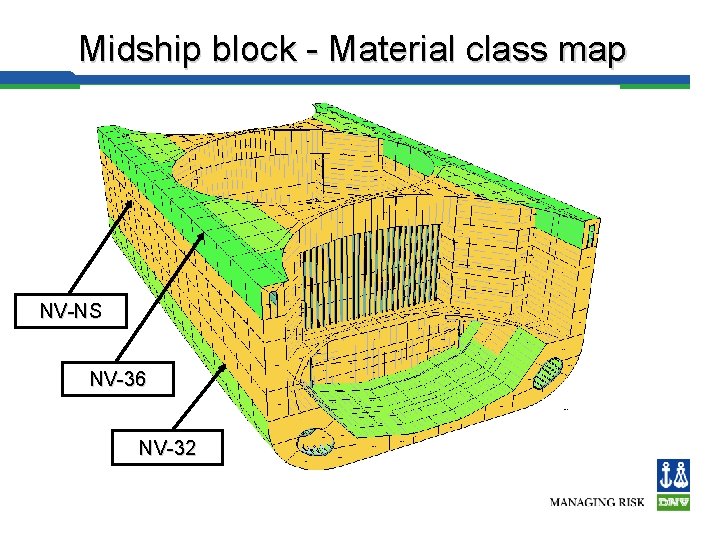 Midship block - Material class map

NV-NS

NV-36

NV-32

MANAGING RISK

DNV